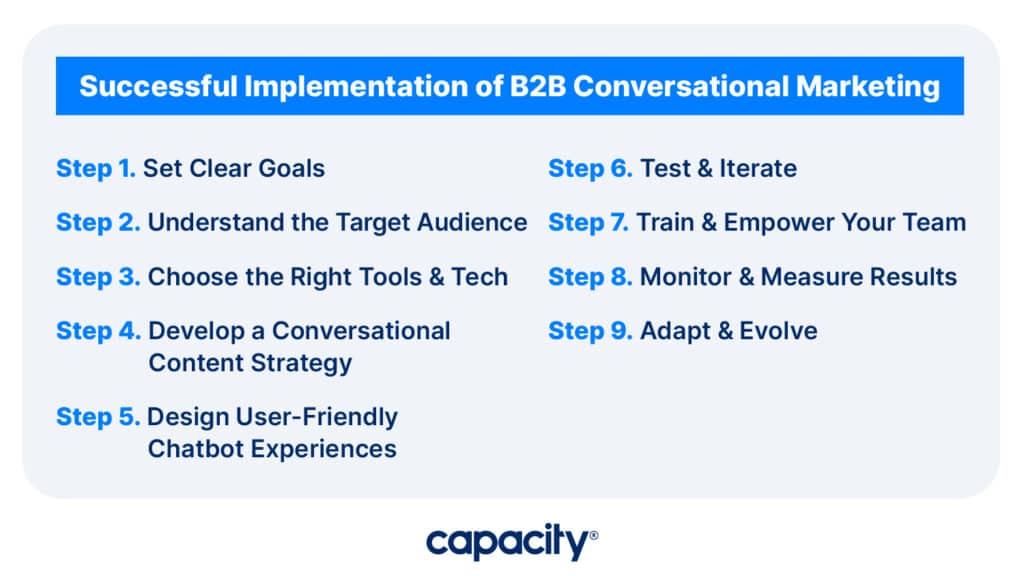 Successful Implementation of B2B Conversational Marketing

Step 1. Set Clear Goals

Step 2. Understand the Target Audience

Step 3. Choose the Right Tools & Tech

Step 4. Develop a Conversational Content Strategy

Step 5. Design User-Friendly Chatbot Experiences

Step 6. Test & Iterate

Step 7. Train & Empower Your Team

Step 8. Monitor & Measure Results

Step 9. Adapt & Evolve

capacity®